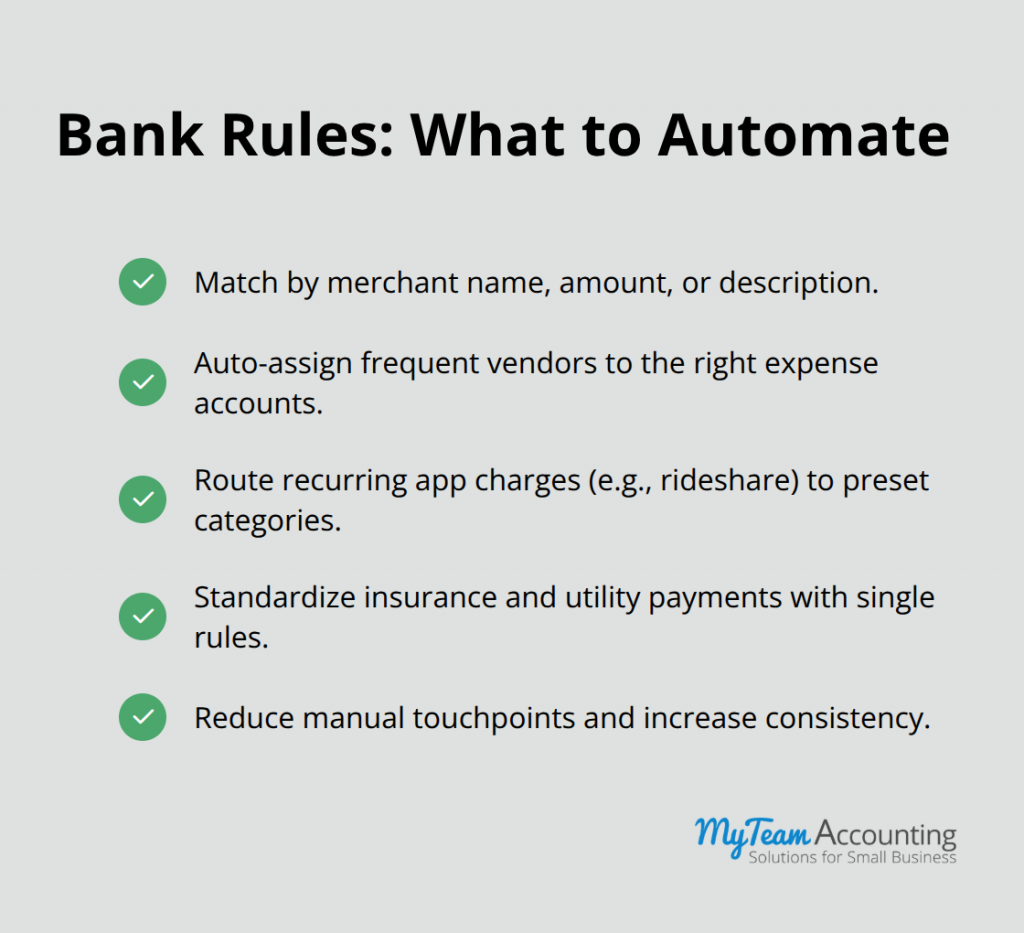 Bank Rules: What to Automate

Match by merchant name, amount, or description.

Auto-assign frequent vendors to the right expense accounts.

Route recurring app charges (e.g., rideshare) to preset categories.

Standardize insurance and utility payments with single rules.

Reduce manual touchpoints and increase consistency.

MyTeam Accounting
Solutions for Small Business